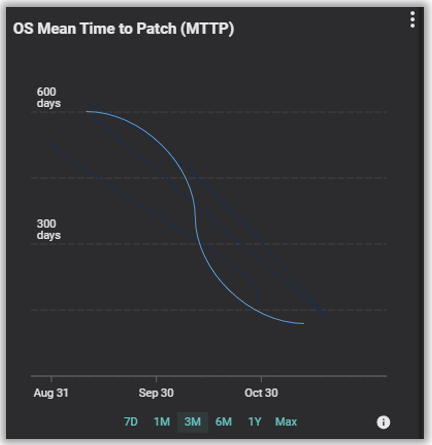 OS Mean Time to Patch (MTTP)

600 days

300 days

Aug 31
Sep 30
Oct 30

7D 1M 3M 6M 1Y Max